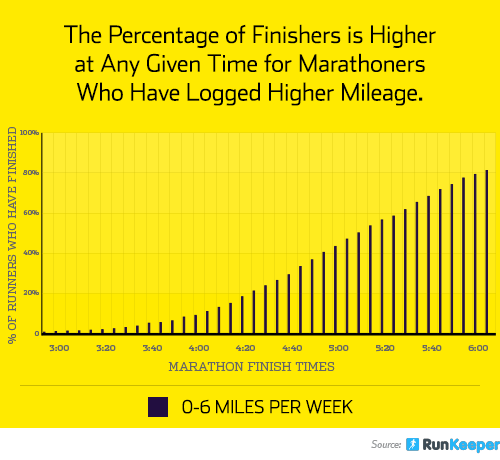 The Percentage of Finishers is Higher at Any Given Time for Marathoners Who Have Logged Higher Mileage.

% OF RUNNERS WHO HAVE FINISHED

100%
80%
60%
40%
20%
0

3:00
3:20
3:40
4:00
4:20
4:40
5:00
5:20
5:40
6:00

MARATHON FINISH TIMES

0-6 MILES PER WEEK

Source: RunKeeper